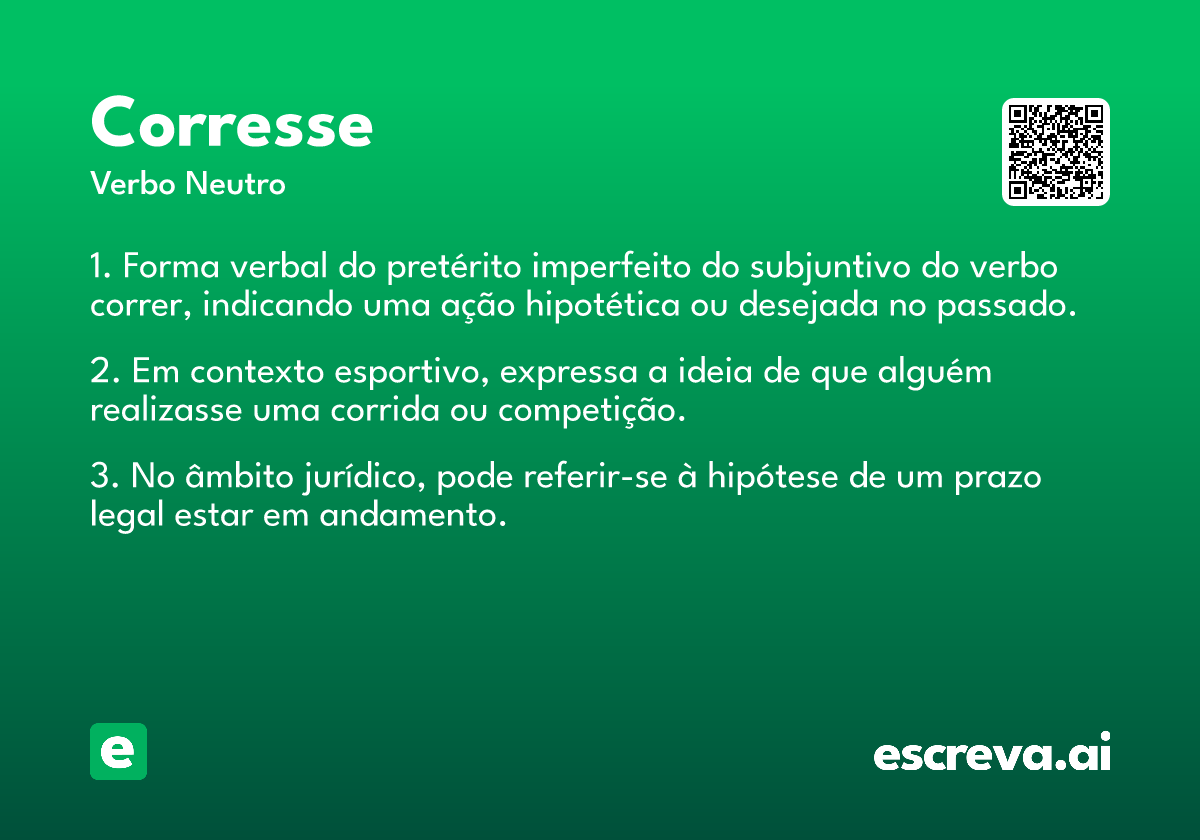 Corresse

Verbo Neutro

1. Forma verbal do pretérito imperfeito do subjuntivo do verbo correr, indicando uma ação hipotética ou desejada no passado.

2. Em contexto esportivo, expressa a ideia de que alguém realizasse uma corrida ou competição.

3. No âmbito jurídico, pode referir-se à hipótese de um prazo legal estar em andamento.

e

escreva.ai